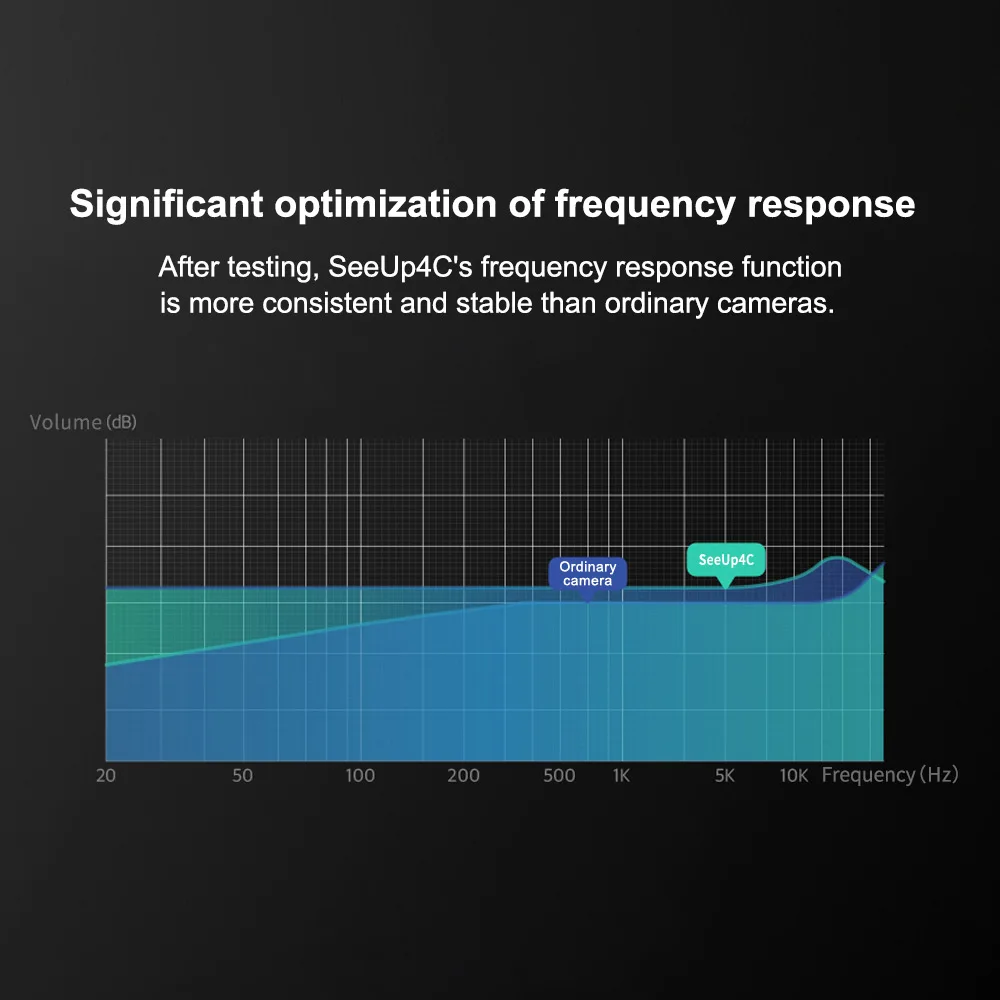 Significant optimization of frequency response

After testing, SeeUp4C's frequency response function is more consistent and stable than ordinary cameras.

Volume (dB)

Ordinary camera

SeeUp4C

20 50 100 200 500 1K 5K 10K Frequency (Hz)